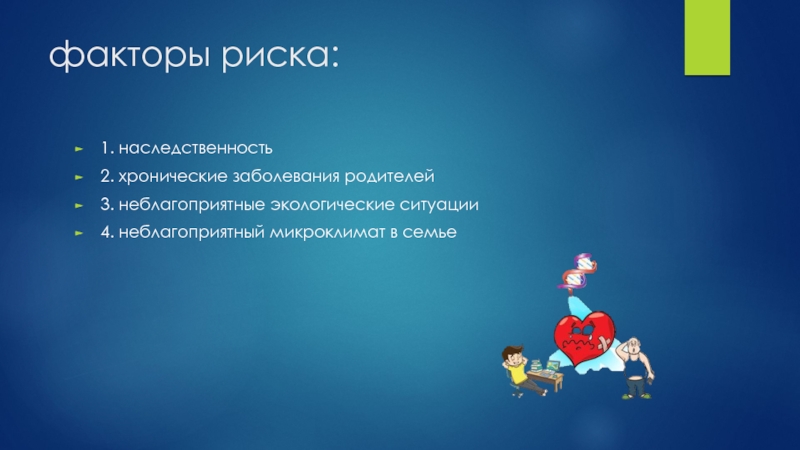 факторы риска:

1. наследственность
2. хронические заболевания родителей
3. неблагоприятные экологические ситуации
4. неблагоприятный микроклимат в семье